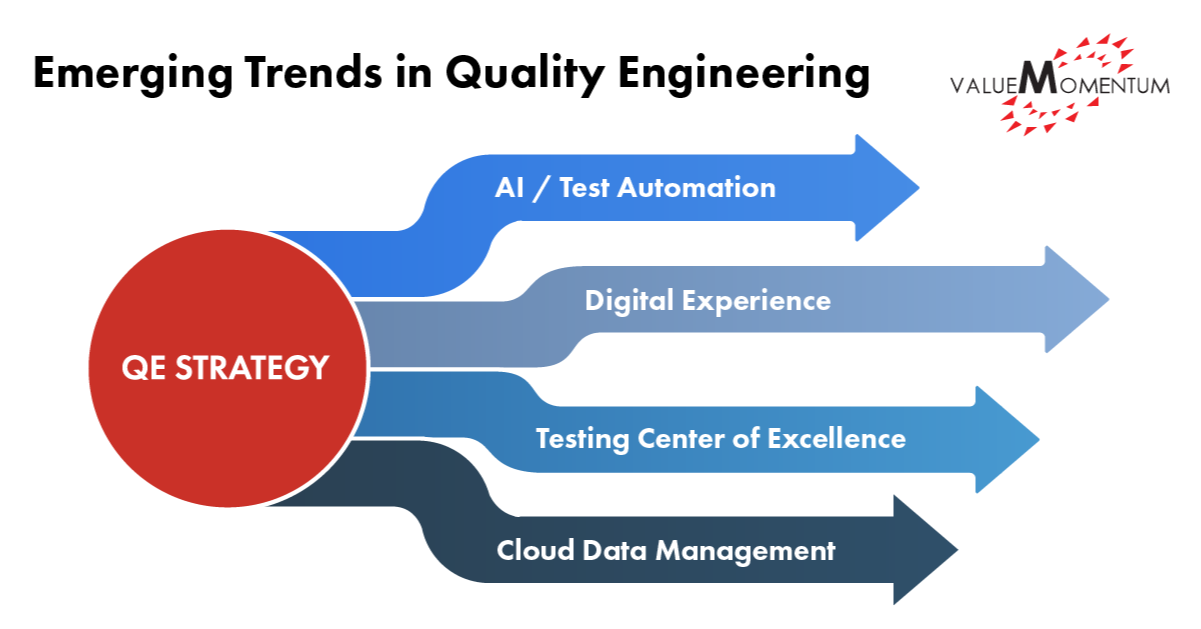 Emerging Trends in Quality Engineering

VALUEMOMENTUM

QE STRATEGY

AI / Test Automation

Digital Experience

Testing Center of Excellence

Cloud Data Management